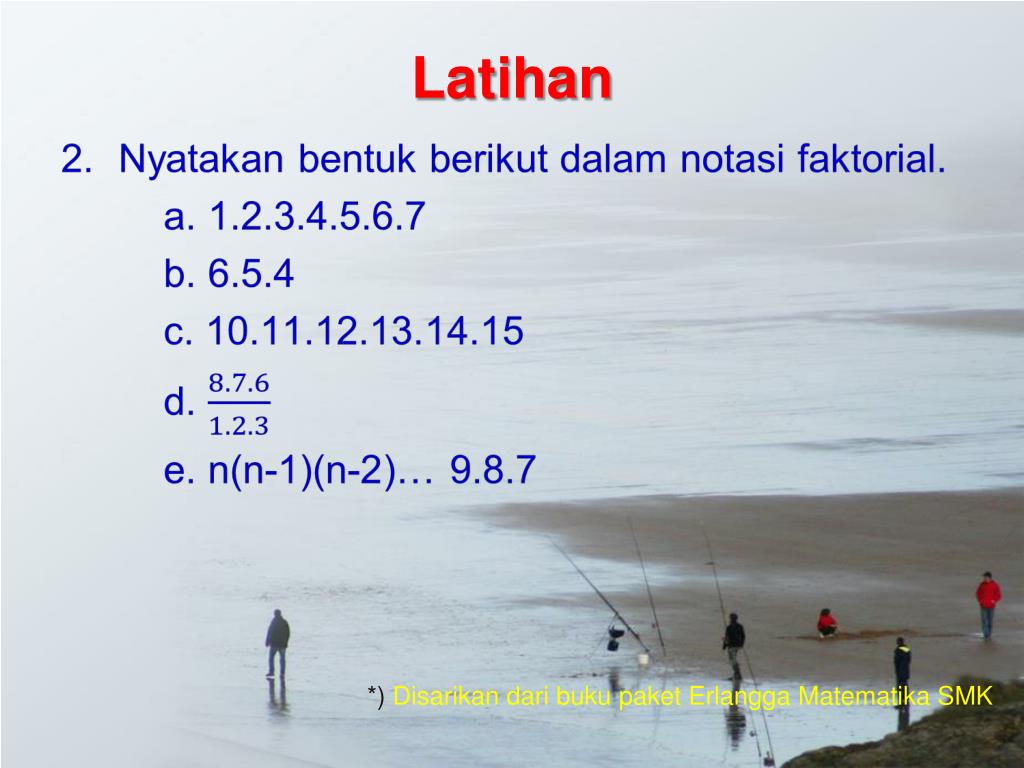 Latihan

2. Nyatakan bentuk berikut dalam notasi faktorial.

a. 1.2.3.4.5.6.7

b. 6.5.4

c. 10.11.12.13.14.15

d. $\frac{8.7.6}{1.2.3}$

e. n(n-1)(n-2)… 9.8.7

*) Disarikan dari buku paket Erlangga Matematika SMK